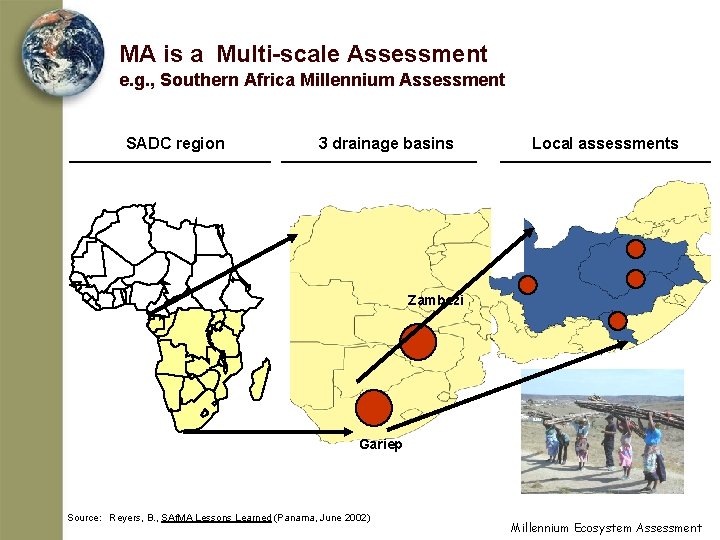 MA is a Multi-scale Assessment
e.g., Southern Africa Millennium Assessment

SADC region

3 drainage basins

Local assessments

Zambezi

Gariep

Source: Reyers, B., SAfMA Lessons Learned (Panama, June 2002)

Millennium Ecosystem Assessment